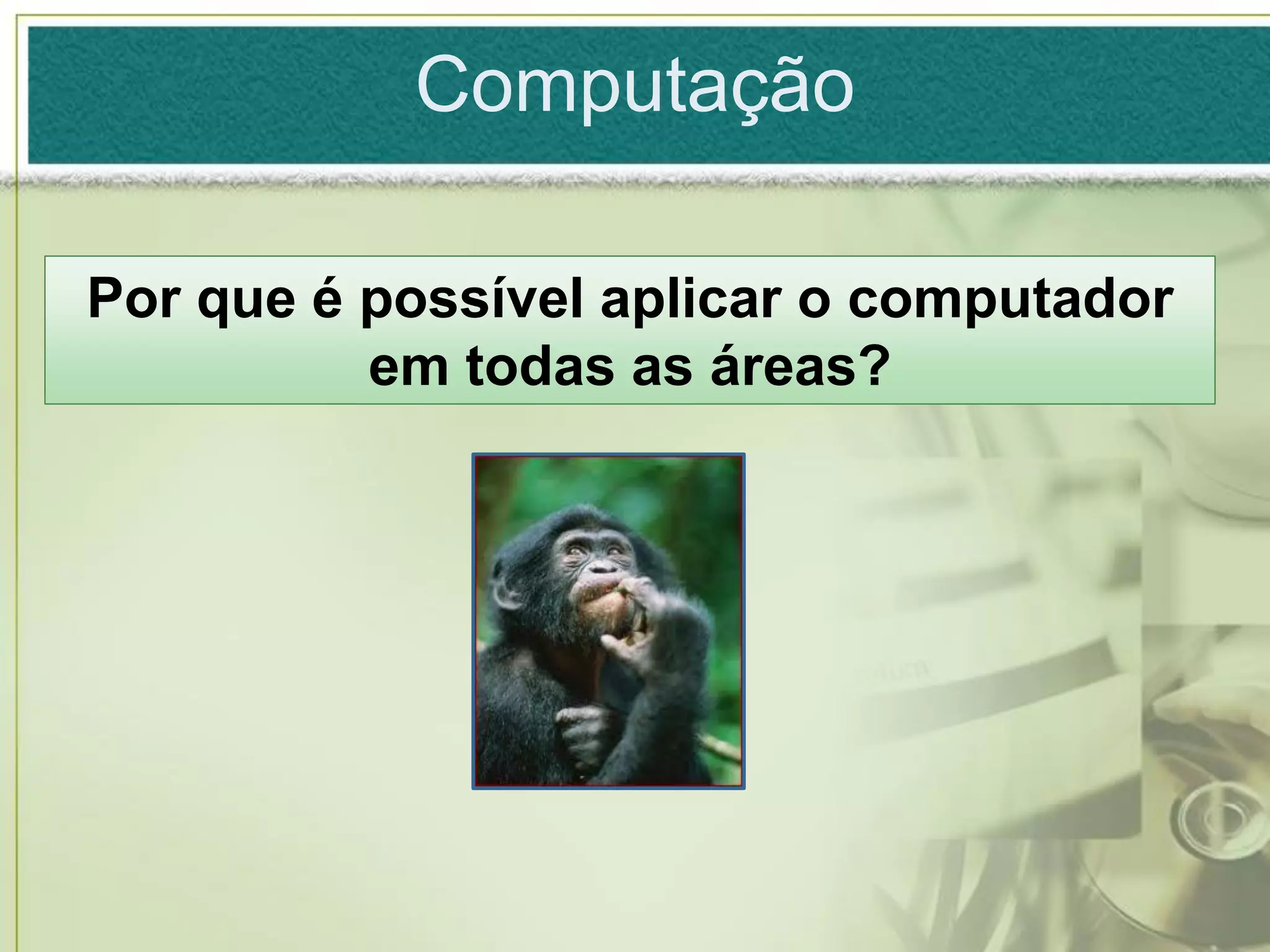 Computação

Por que é possível aplicar o computador em todas as áreas?